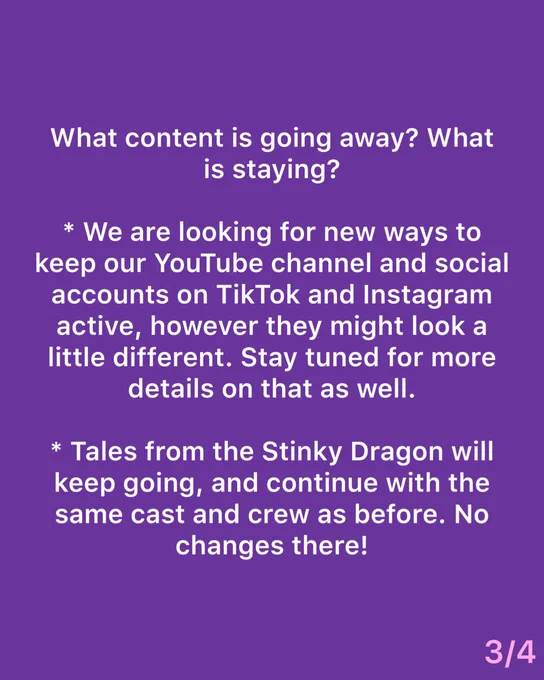 What content is going away? What is staying?

* We are looking for new ways to keep our YouTube channel and social accounts on TikTok and Instagram active, however they might look a little different. Stay tuned for more details on that as well.

* Tales from the Stinky Dragon will keep going, and continue with the same cast and crew as before. No changes there!

3/4